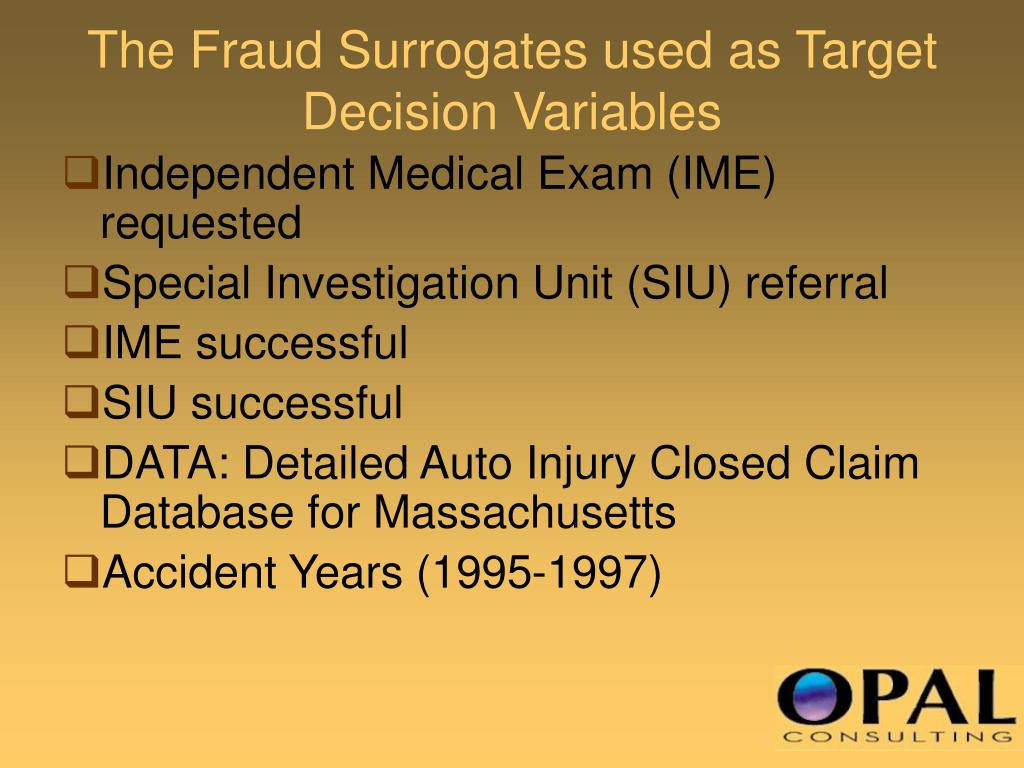 The Fraud Surrogates used as Target Decision Variables

❑Independent Medical Exam (IME) requested
❑Special Investigation Unit (SIU) referral
❑IME successful
❑SIU successful
❑DATA: Detailed Auto Injury Closed Claim Database for Massachusetts
❑Accident Years (1995-1997)

OPAL
CONSULTING